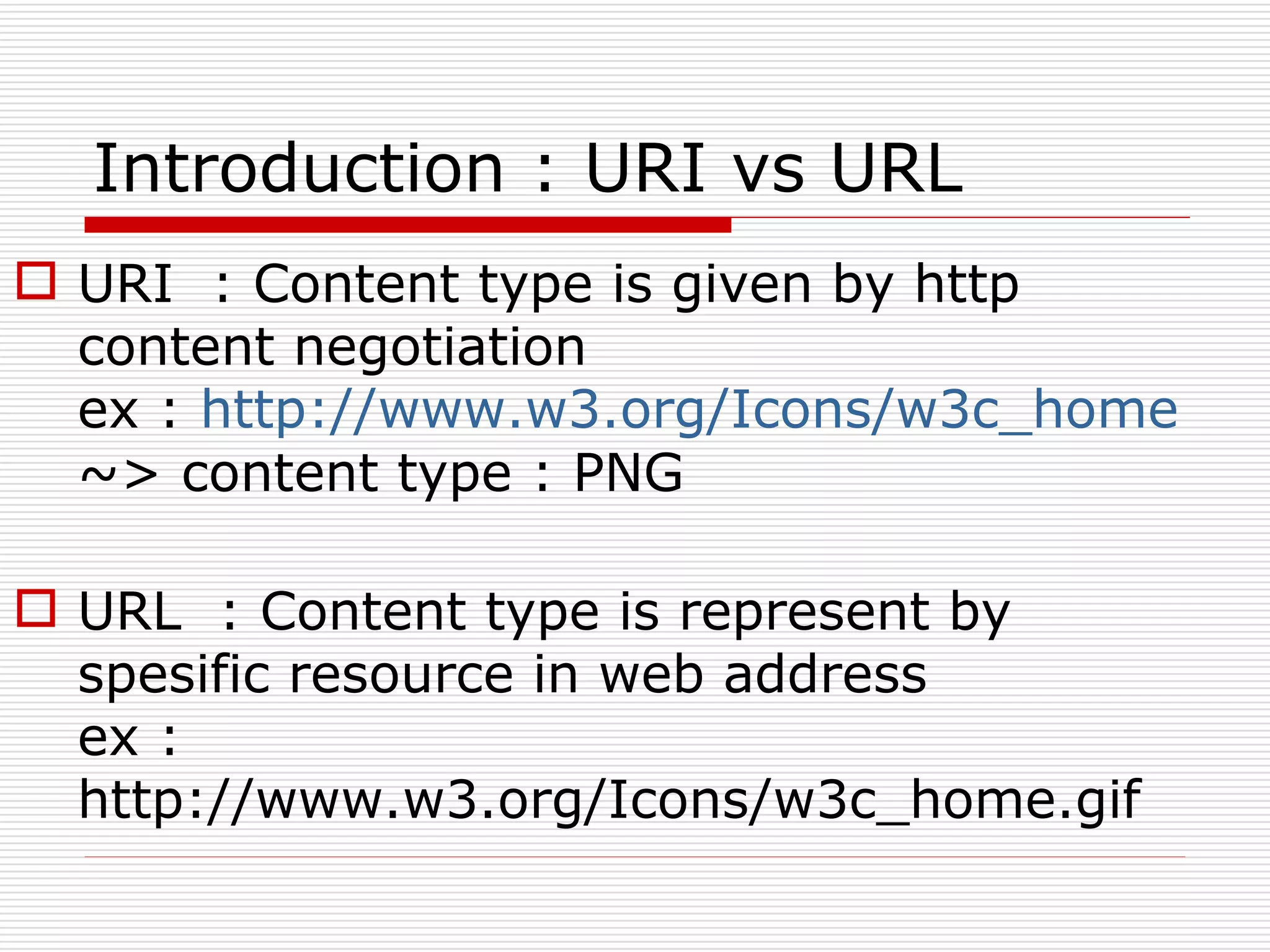 Introduction : URI vs URL

URI : Content type is given by http content negotiation
ex : http://www.w3.org/Icons/w3c_home
~> content type : PNG

URL : Content type is represent by spesific resource in web address
ex :
http://www.w3.org/Icons/w3c_home.gif